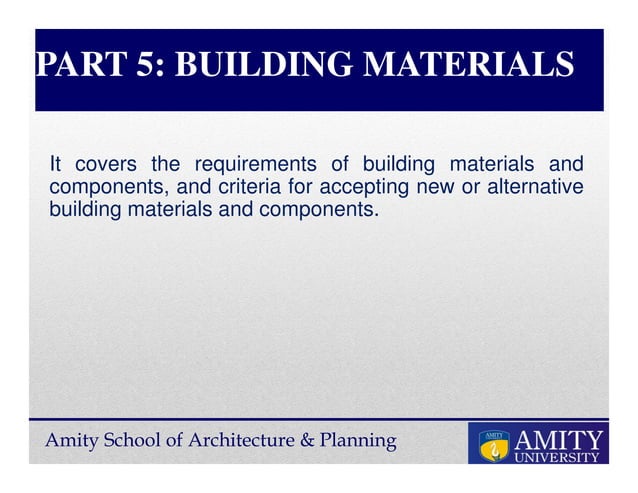 PART 5: BUILDING MATERIALS

It covers the requirements of building materials and components, and criteria for accepting new or alternative building materials and components.

Amity School of Architecture & Planning

AMITY

AMITY
UNIVERSITY